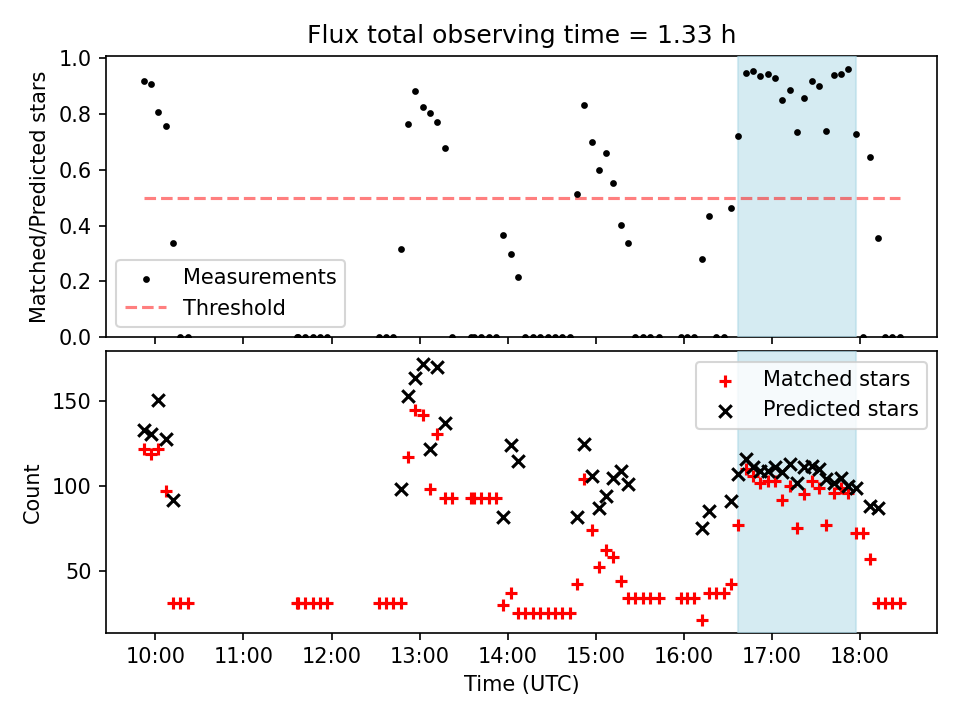 Flux total observing time = 1.33 h

Matched/Predicted stars

1.0
0.8
0.6
0.4
0.2
0.0

Measurements
Threshold

Count

150
100
50

Matched stars
Predicted stars

10:00
11:00
12:00
13:00
14:00
15:00
16:00
17:00
18:00

Time (UTC)